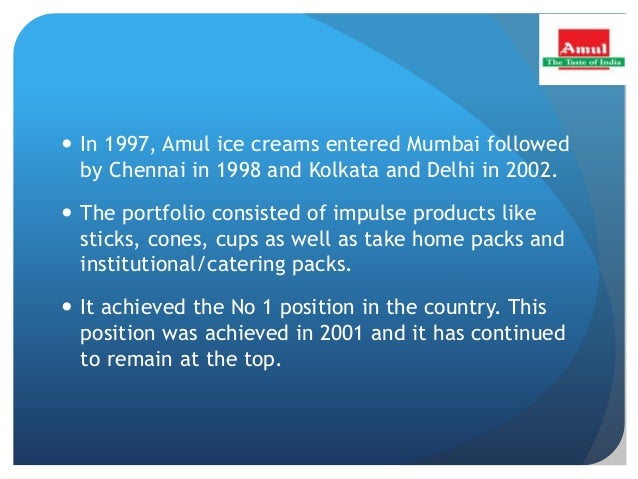 Amul
The Taste of India

• In 1997, Amul ice creams entered Mumbai followed by Chennai in 1998 and Kolkata and Delhi in 2002.

• The portfolio consisted of impulse products like sticks, cones, cups as well as take home packs and institutional/catering packs.

• It achieved the No 1 position in the country. This position was achieved in 2001 and it has continued to remain at the top.